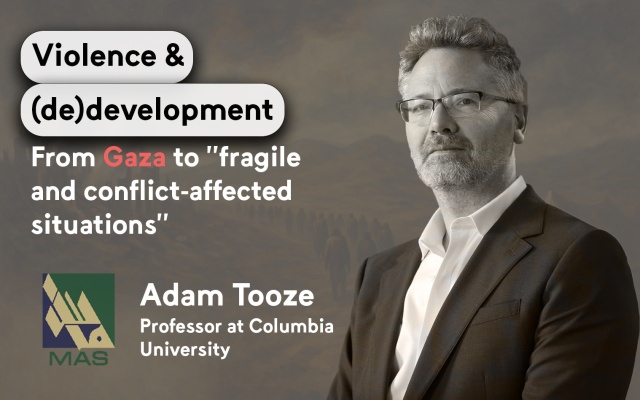 Violence &
(de)development
From Gaza to "fragile and conflict-affected situations"

MAS

Adam Tooze
Professor at Columbia University